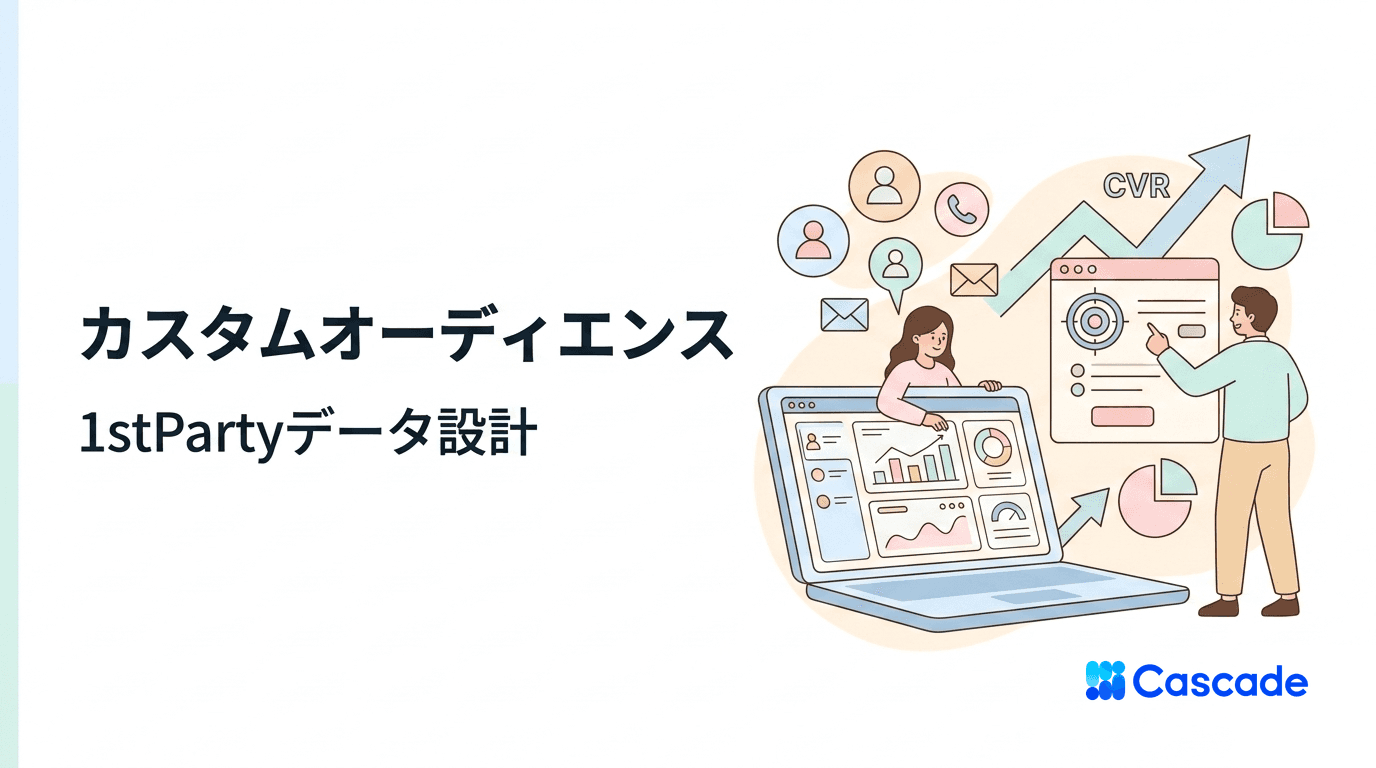 カスタムオーディエンス

1stPartyデータ設計

CVR

Cascade